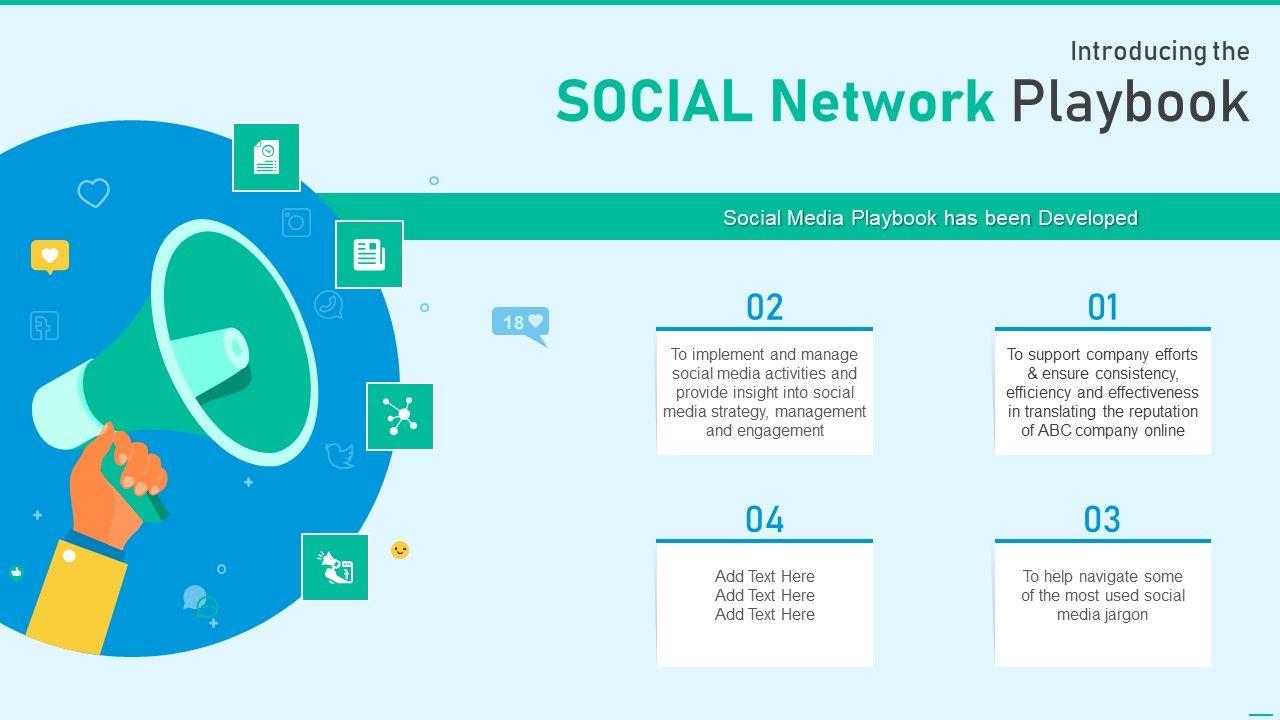 Introducing the
SOCIAL Network Playbook

Social Media Playbook has been Developed

18

02
To implement and manage social media activities and provide insight into social media strategy, management and engagement

01
To support company efforts & ensure consistency, efficiency and effectiveness in translating the reputation of ABC company online

04
Add Text Here
Add Text Here
Add Text Here

03
To help navigate some of the most used social media jargon